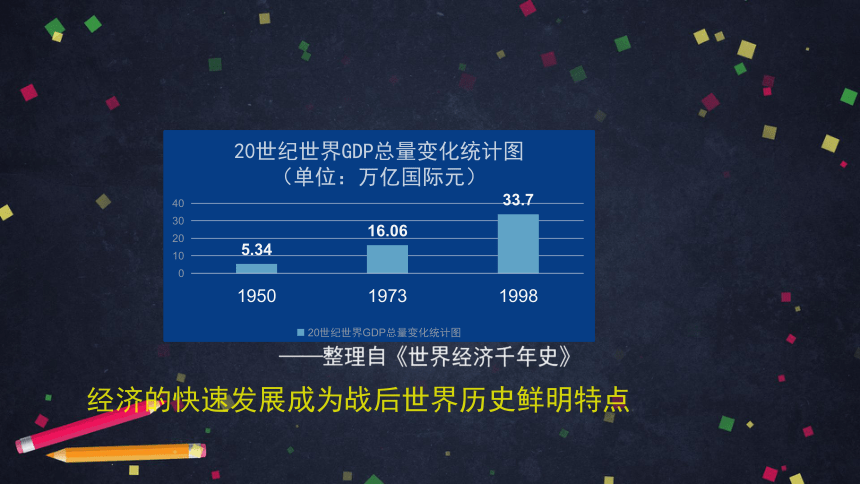 20世纪世界GDP总量变化统计图
（单位：万亿国际元）

40
30
20
10
0

5.34
16.06
33.7

1950
1973
1998

20世纪世界GDP总量变化统计图

——整理自《世界经济千年史》

经济的快速发展成为战后世界历史鲜明特点